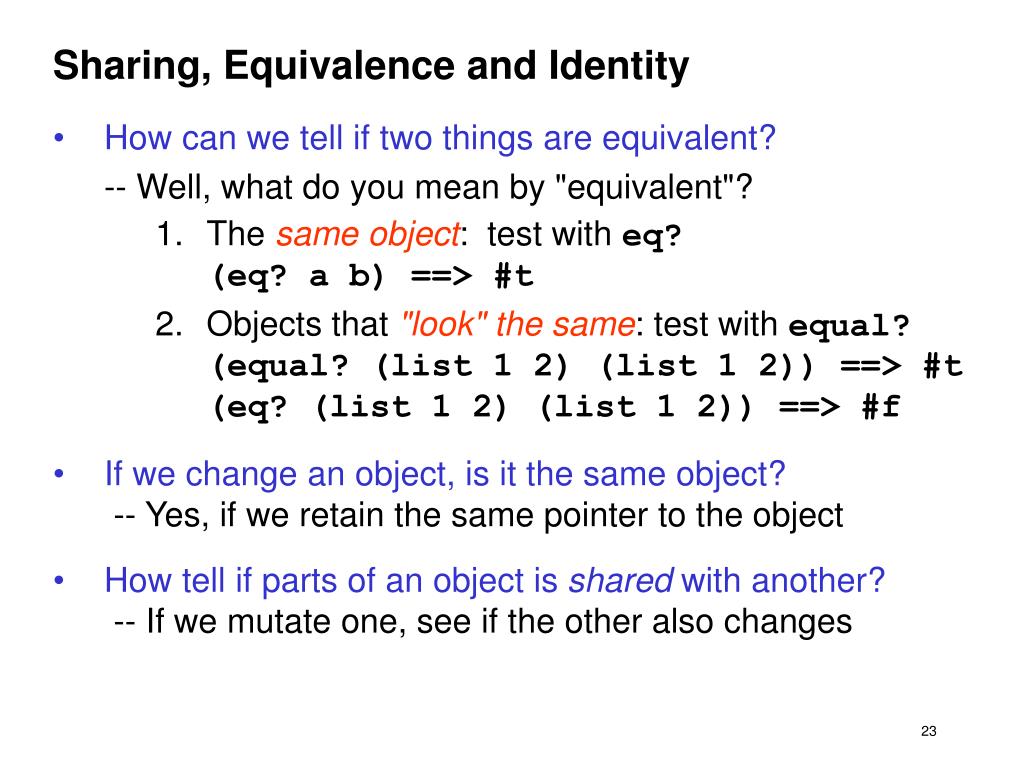 Sharing, Equivalence and Identity

• How can we tell if two things are equivalent?
-- Well, what do you mean by "equivalent"?
1. The same object: test with eq?
(eq? a b) ==> #t
2. Objects that "look" the same: test with equal?
(equal? (list 1 2) (list 1 2)) ==> #t
(eq? (list 1 2) (list 1 2)) ==> #f

• If we change an object, is it the same object?
-- Yes, if we retain the same pointer to the object

• How tell if parts of an object is shared with another?
-- If we mutate one, see if the other also changes

23